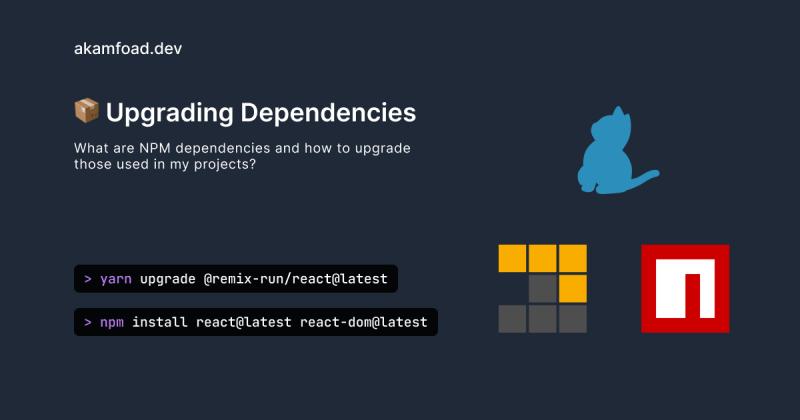 akamfoad.dev

📦 Upgrading Dependencies

What are NPM dependencies and how to upgrade those used in my projects?

> yarn upgrade @remix-run/react@latest

> npm install react@latest react-dom@latest